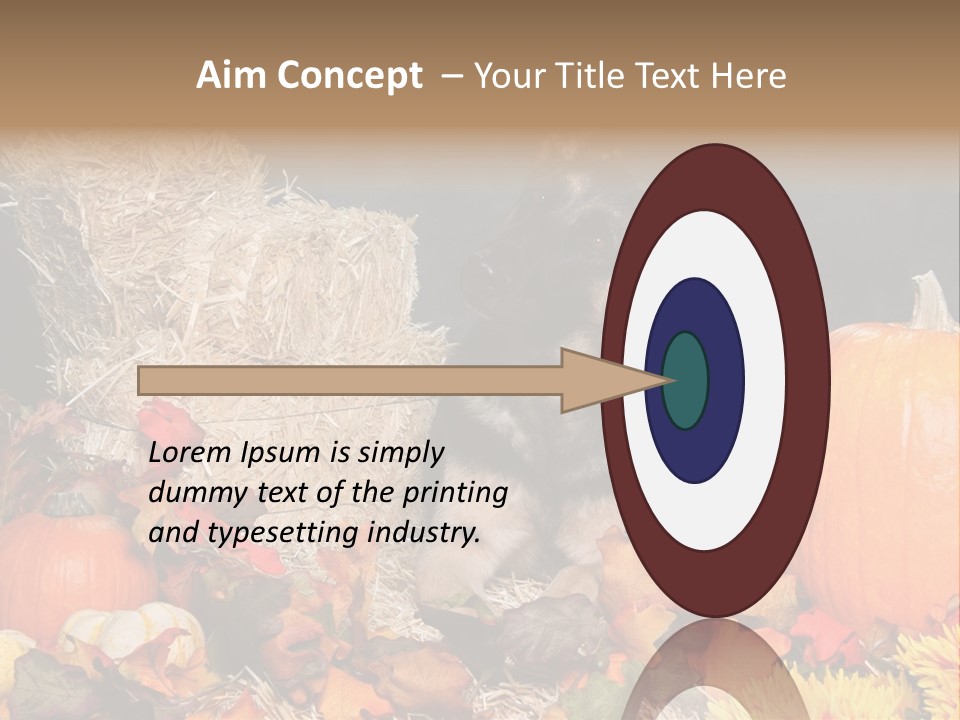 Aim Concept – Your Title Text Here

Lorem Ipsum is simply dummy text of the printing and typesetting industry.